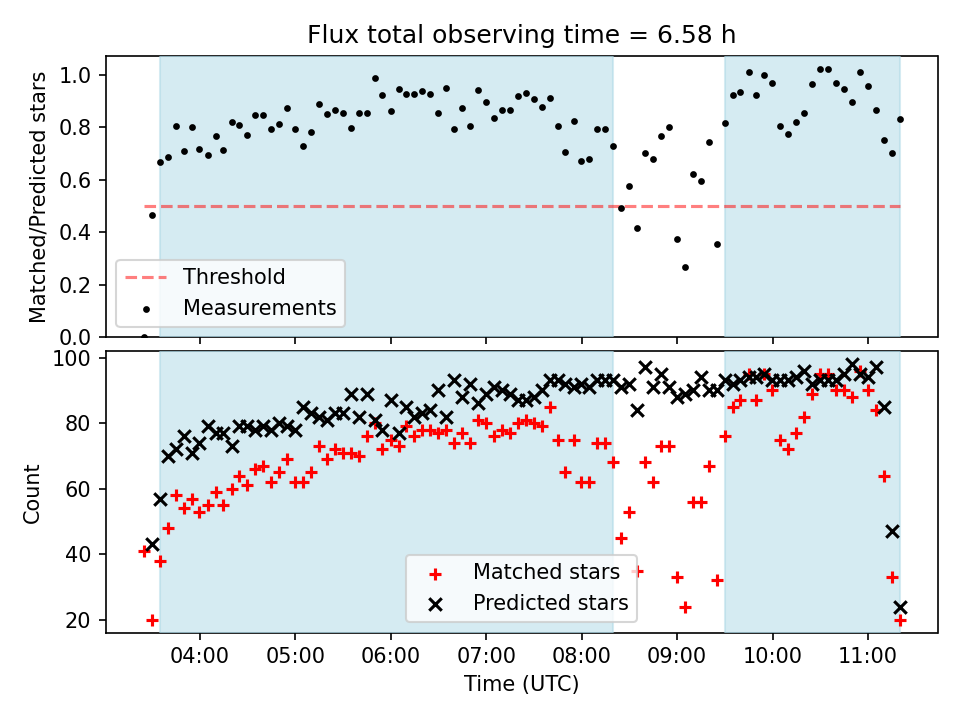 Flux total observing time = 6.58 h

Matched/Predicted stars
1.0
0.8
0.6
0.4
0.2
0.0

Threshold
Measurements

Count
100
80
60
40
20

Matched stars
Predicted stars

04:00
05:00
06:00
07:00
08:00
09:00
10:00
11:00
Time (UTC)